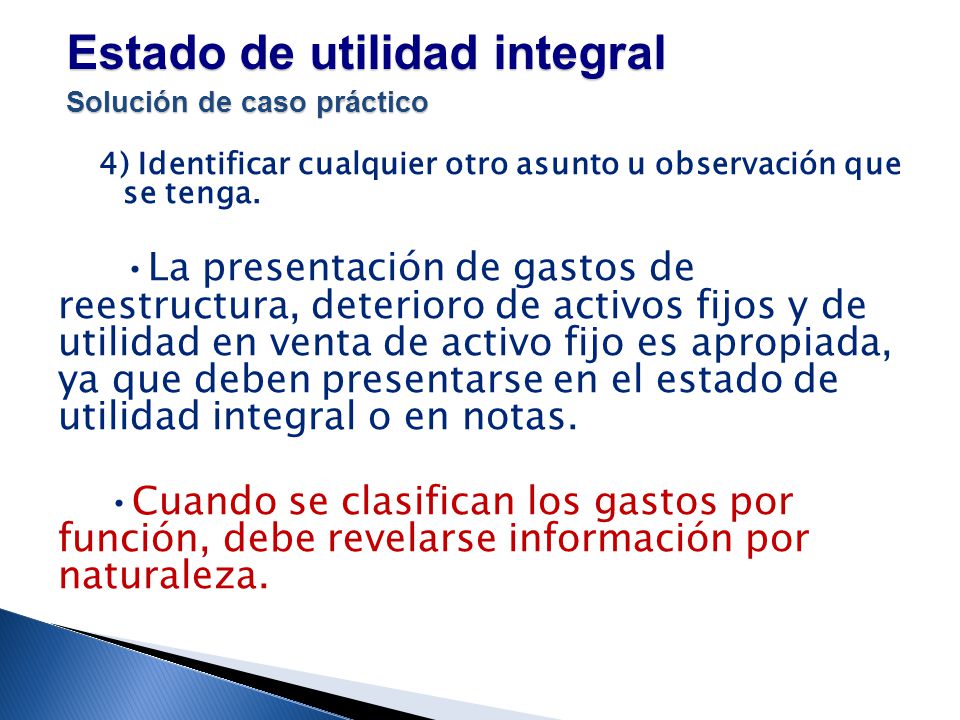 Estado de utilidad integral
Solución de caso práctico

4) Identificar cualquier otro asunto u observación que se tenga.

•La presentación de gastos de reestructura, deterioro de activos fijos y de utilidad en venta de activo fijo es apropiada, ya que deben presentarse en el estado de utilidad integral o en notas.

•Cuando se clasifican los gastos por función, debe revelarse información por naturaleza.